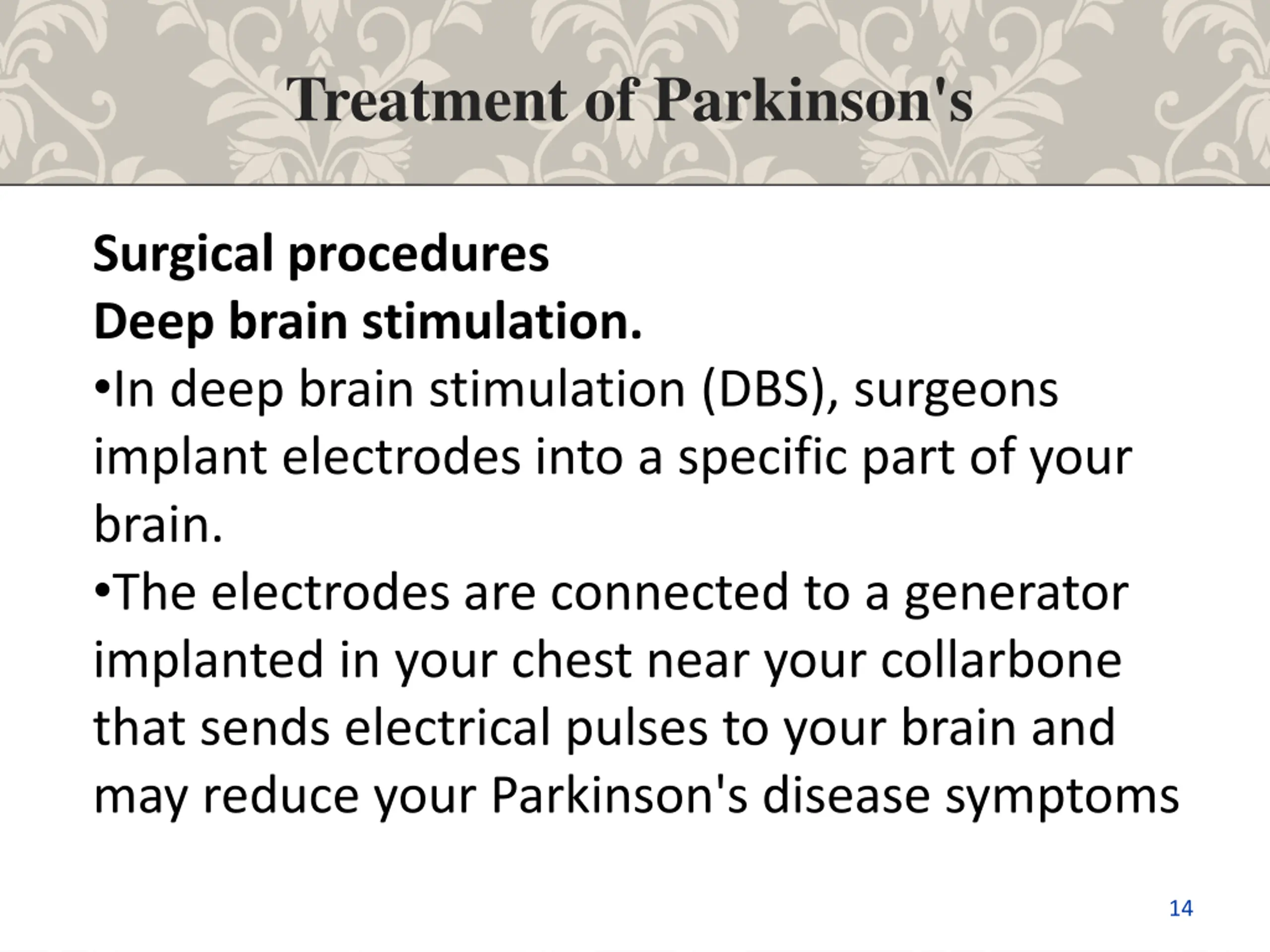 Treatment of Parkinson's

Surgical procedures
Deep brain stimulation.
•In deep brain stimulation (DBS), surgeons implant electrodes into a specific part of your brain.
•The electrodes are connected to a generator implanted in your chest near your collarbone that sends electrical pulses to your brain and may reduce your Parkinson's disease symptoms

14